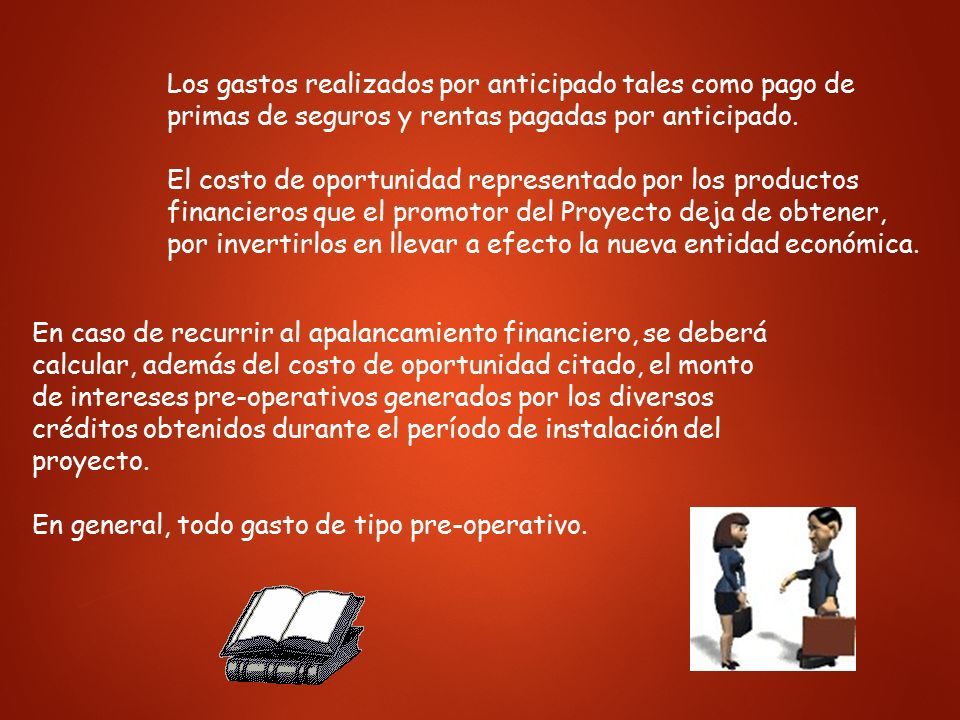 Los gastos realizados por anticipado tales como pago de primas de seguros y rentas pagadas por anticipado.

El costo de oportunidad representado por los productos financieros que el promotor del Proyecto deja de obtener, por invertirlos en llevar a efecto la nueva entidad económica.

En caso de recurrir al apalancamiento financiero, se deberá calcular, además del costo de oportunidad citado, el monto de intereses pre-operativos generados por los diversos créditos obtenidos durante el período de instalación del proyecto.

En general, todo gasto de tipo pre-operativo.